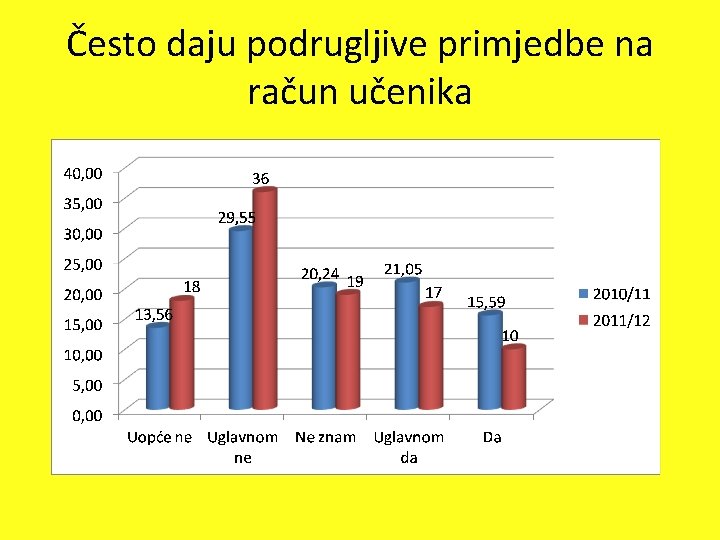 Često daju podrugljive primjedbe na račun učenika

40,00
35,00
30,00
25,00
20,00
15,00
10,00
5,00
0,00

13,56
18
29,55
36
20,24
19
21,05
17
15,59
10

Uopće ne
Uglavnom ne
Ne znam
Uglavnom da
Da

2010/11
2011/12